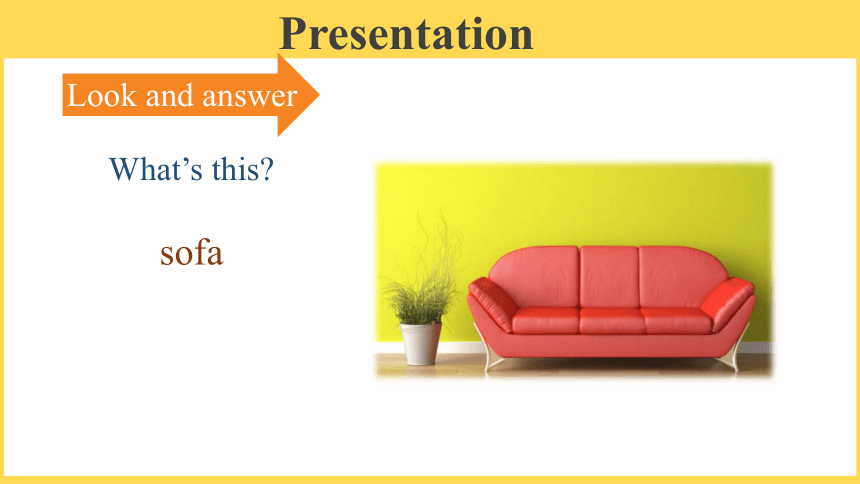 Presentation

Look and answer

What’s this?

sofa